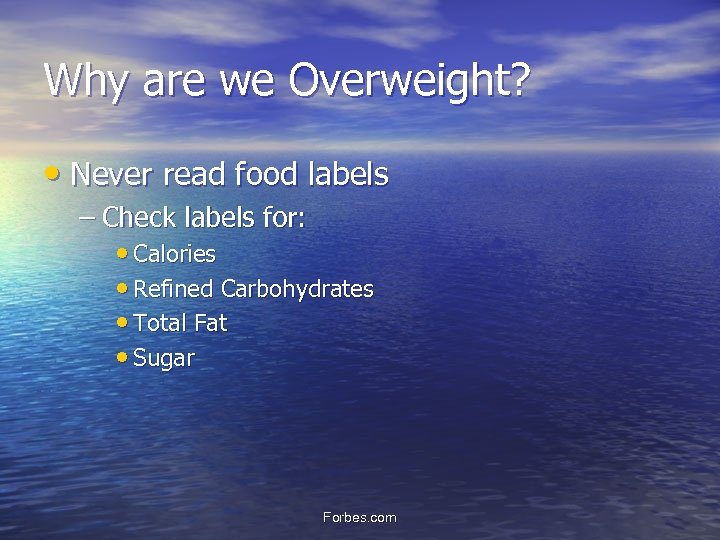 Why are we Overweight?

• Never read food labels
  – Check labels for:
    • Calories
    • Refined Carbohydrates
    • Total Fat
    • Sugar

Forbes.com